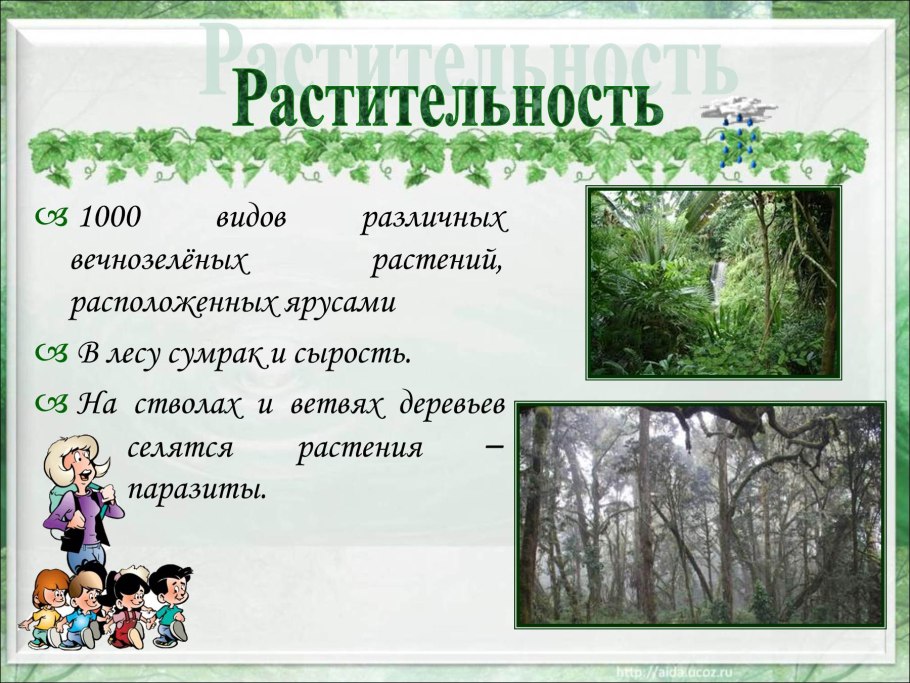 Растительность

Растительность

1000 видов различных вечнозелёных растений, расположенных ярусами

В лесу сумрак и сырость.

На стволах и ветвях деревьев селятся растения – паразиты.

http://aida.ucoz.ru